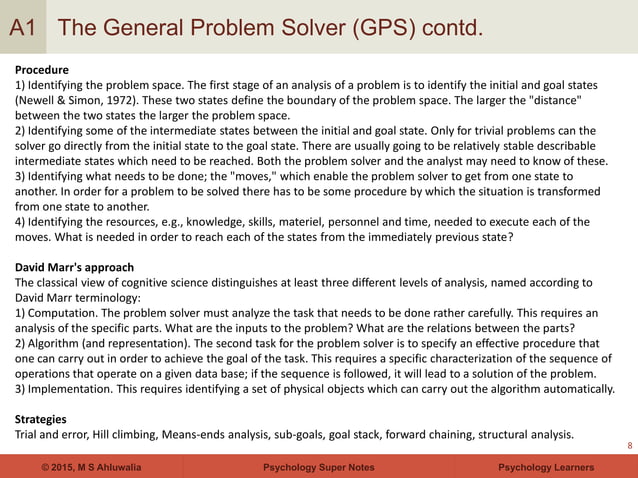 A1 The General Problem Solver (GPS) contd.

**Procedure**
1) Identifying the problem space. The first stage of an analysis of a problem is to identify the initial and goal states (Newell & Simon, 1972). These two states define the boundary of the problem space. The larger the "distance" between the two states the larger the problem space.
2) Identifying some of the intermediate states between the initial and goal state. Only for trivial problems can the solver go directly from the initial state to the goal state. There are usually going to be relatively stable describable intermediate states which need to be reached. Both the problem solver and the analyst may need to know of these.
3) Identifying what needs to be done; the "moves," which enable the problem solver to get from one state to another. In order for a problem to be solved there has to be some procedure by which the situation is transformed from one state to another.
4) Identifying the resources, e.g., knowledge, skills, materiel, personnel and time, needed to execute each of the moves. What is needed in order to reach each of the states from the immediately previous state?

**David Marr's approach**
The classical view of cognitive science distinguishes at least three different levels of analysis, named according to David Marr terminology:
1) Computation. The problem solver must analyze the task that needs to be done rather carefully. This requires an analysis of the specific parts. What are the inputs to the problem? What are the relations between the parts?
2) Algorithm (and representation). The second task for the problem solver is to specify an effective procedure that one can carry out in order to achieve the goal of the task. This requires a specific characterization of the sequence of operations that operate on a given data base; if the sequence is followed, it will lead to a solution of the problem.
3) Implementation. This requires identifying a set of physical objects which can carry out the algorithm automatically.

**Strategies**
Trial and error, Hill climbing, Means-ends analysis, sub-goals, goal stack, forward chaining, structural analysis.

8

© 2015, M S Ahluwalia Psychology Super Notes Psychology Learners